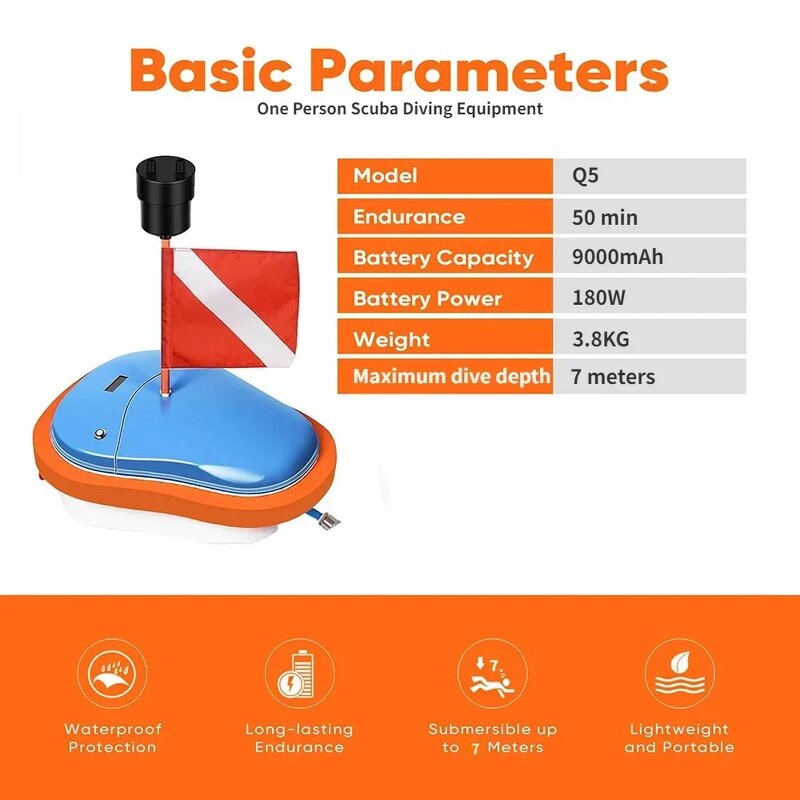 Basic Parameters
One Person Scuba Diving Equipment

| Model | Q5 |
|---|---|
| Endurance | 50 min |
| Battery Capacity | 9000mAh |
| Battery Power | 180W |
| Weight | 3.8KG |
| Maximum dive depth | 7 meters |

7

Waterproof Protection

Long-lasting Endurance

Submersible up to 7 Meters

Lightweight and Portable